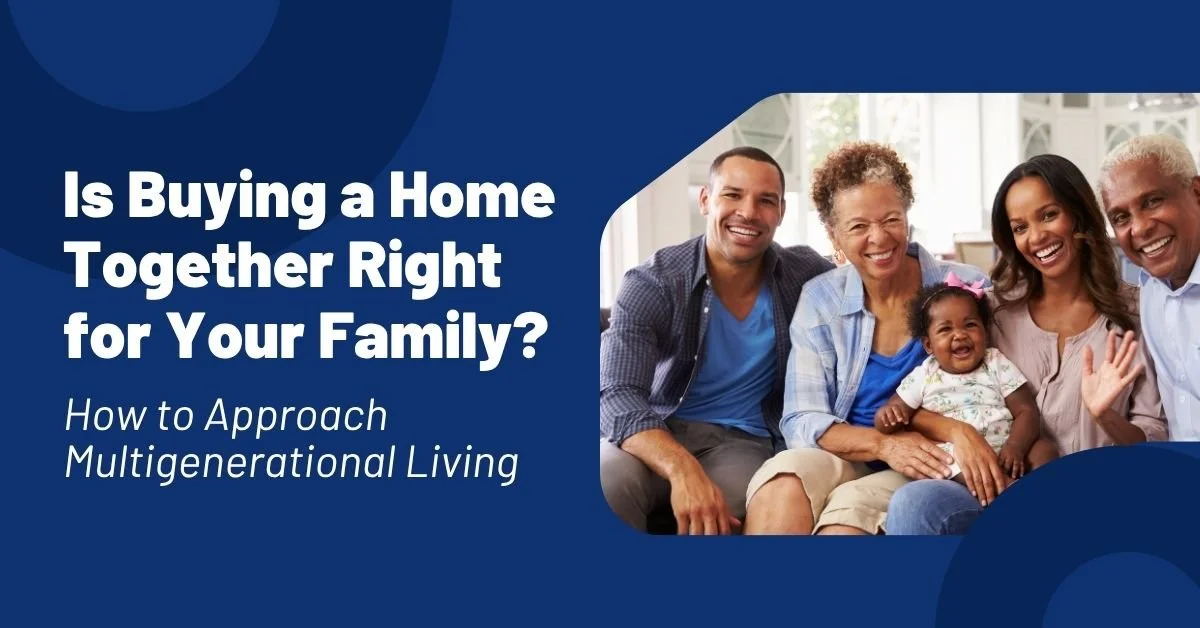 Is Buying a Home Together Right for Your Family?

How to Approach Multigenerational Living